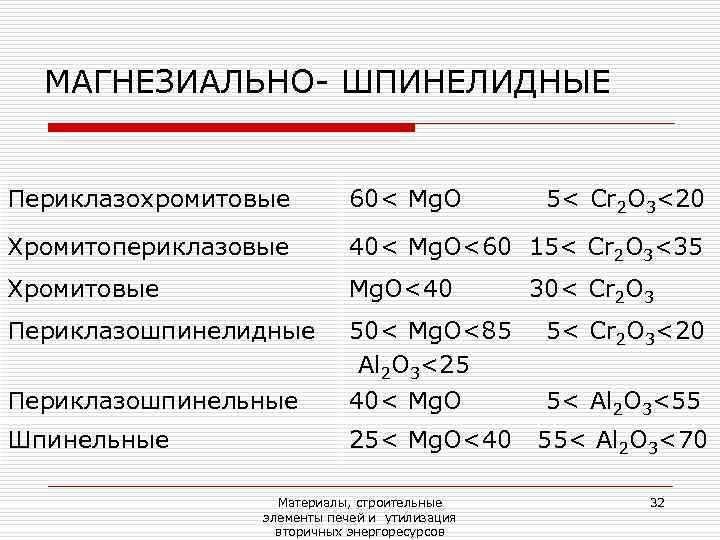 МАГНЕЗИАЛЬНО- ШПИНЕЛИДНЫЕ

| | | |
|---|---|---|
| Периклазохромитовые | $60< MgO$ | $5< Cr_2O_3<20$ |
| Хромитопериклазовые | $40< MgO<60$ | $15< Cr_2O_3<35$ |
| Хромитовые | $MgO<40$ | $30< Cr_2O_3$ |
| Периклазошпинелидные | $50< MgO<85$ $Al_2O_3<25$ | $5< Cr_2O_3<20$ |
| Периклазошпинельные | $40< MgO$ | $5< Al_2O_3<55$ |
| Шпинельные | $25< MgO<40$ | $55< Al_2O_3<70$ |

Материалы, строительные элементы печей и утилизация вторичных энергоресурсов

32